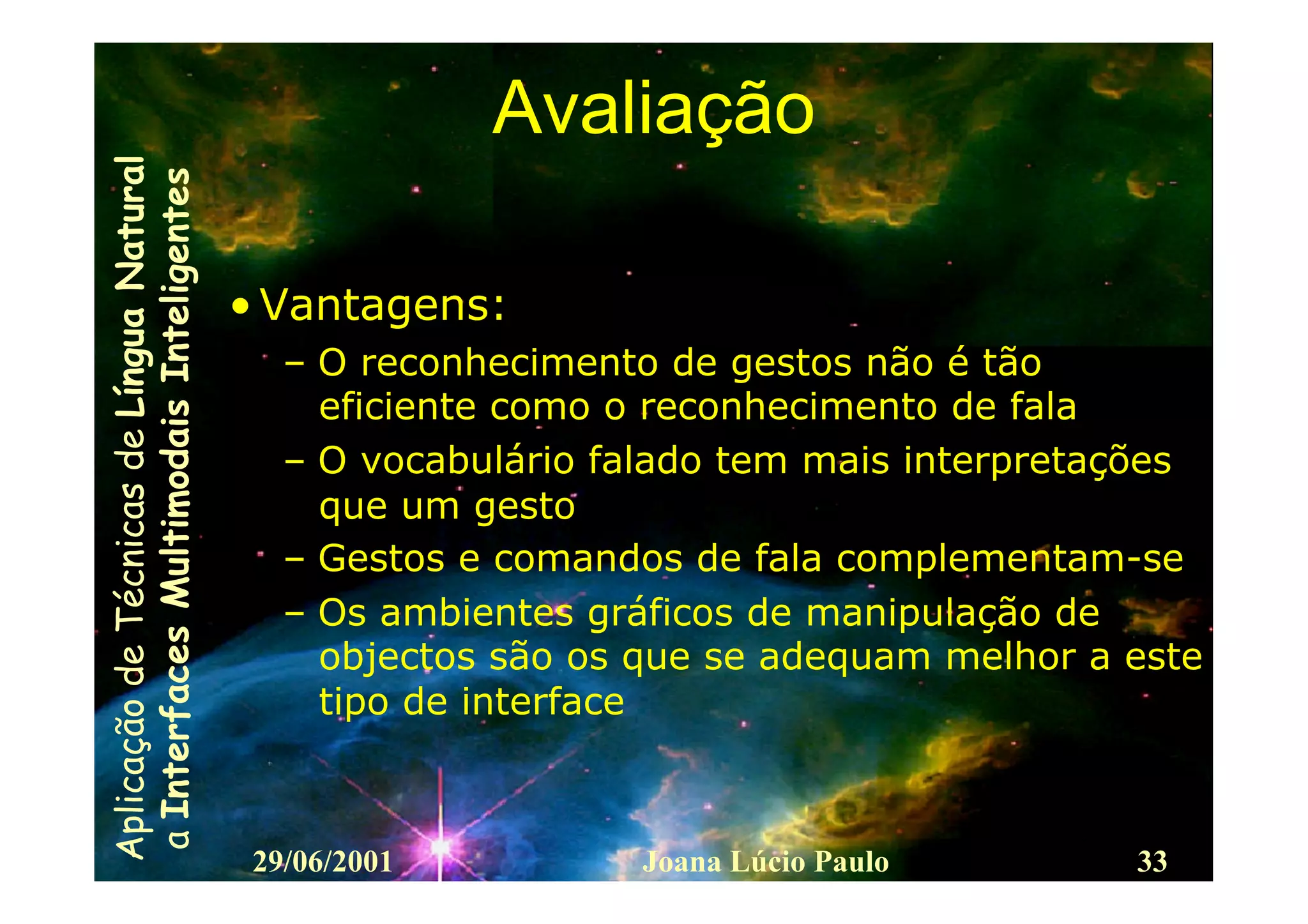 Aplicação de Técnicas de Língua Natural a Interfaces Multimodais Inteligentes

Avaliação

• Vantagens:
– O reconhecimento de gestos não é tão eficiente como o reconhecimento de fala
– O vocabulário falado tem mais interpretações que um gesto
– Gestos e comandos de fala complementam-se
– Os ambientes gráficos de manipulação de objectos são os que se adequam melhor a este tipo de interface

29/06/2001 Joana Lúcio Paulo 33